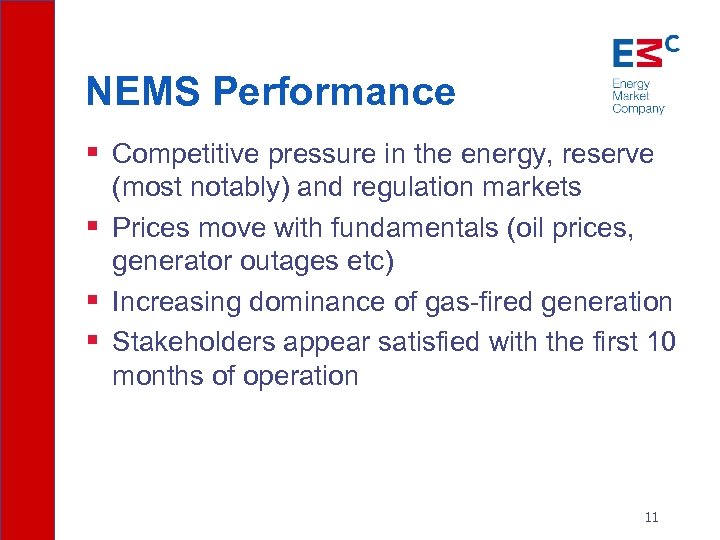 EMC
Energy Market Company

NEMS Performance

▪ Competitive pressure in the energy, reserve (most notably) and regulation markets
▪ Prices move with fundamentals (oil prices, generator outages etc)
▪ Increasing dominance of gas-fired generation
▪ Stakeholders appear satisfied with the first 10 months of operation

11